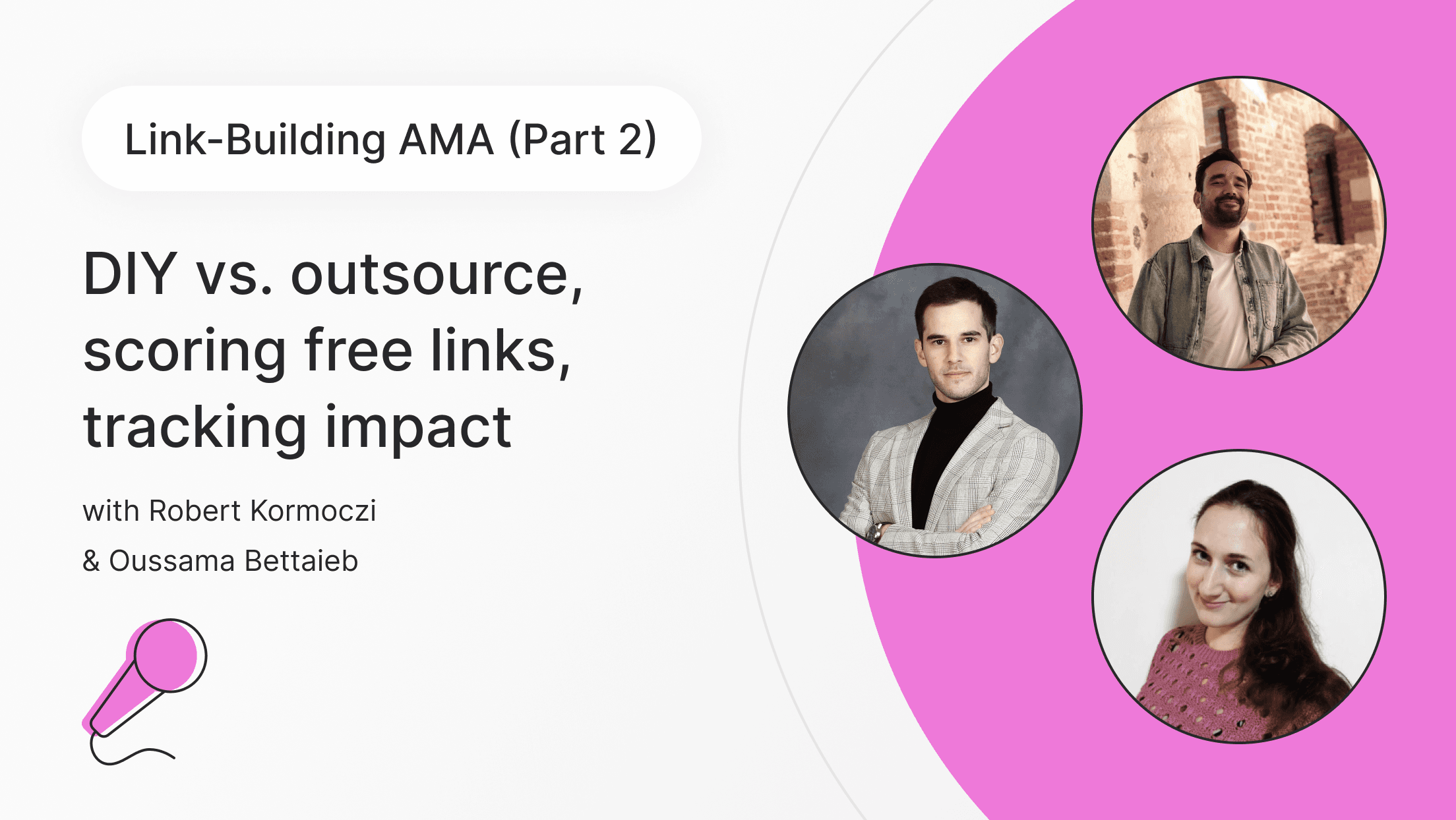 Link-Building AMA (Part 2)

DIY vs. outsource, scoring free links, tracking impact

with Robert Kormoczi
& Oussama Bettaieb